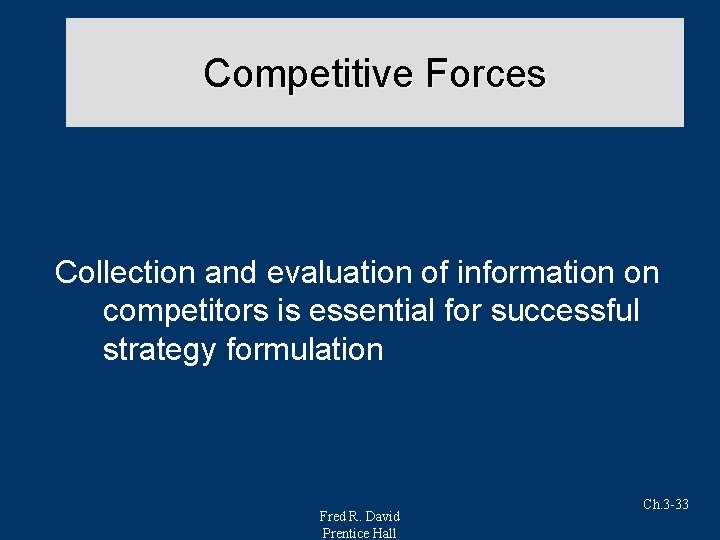 Competitive Forces

Collection and evaluation of information on competitors is essential for successful strategy formulation

Fred R. David
Prentice Hall

Ch.3-33